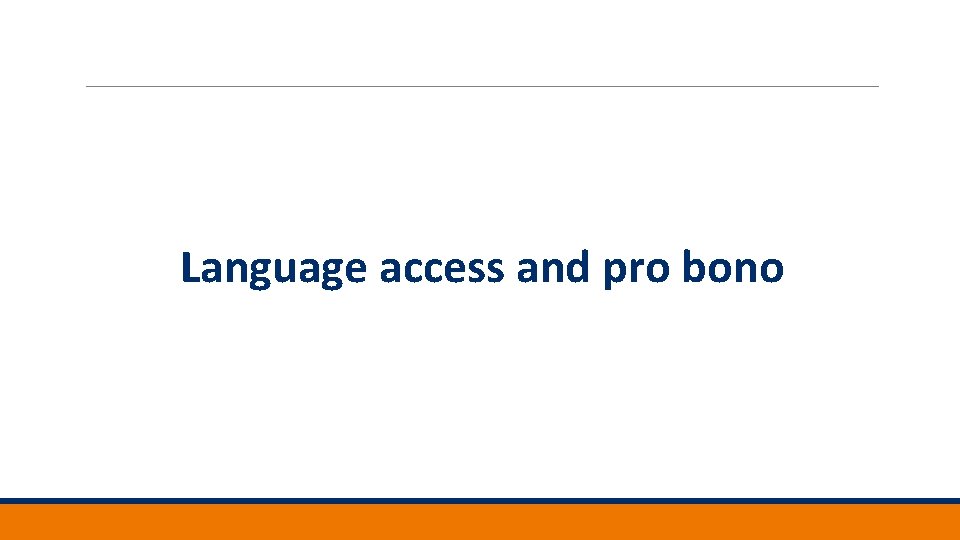 Language access and pro bono